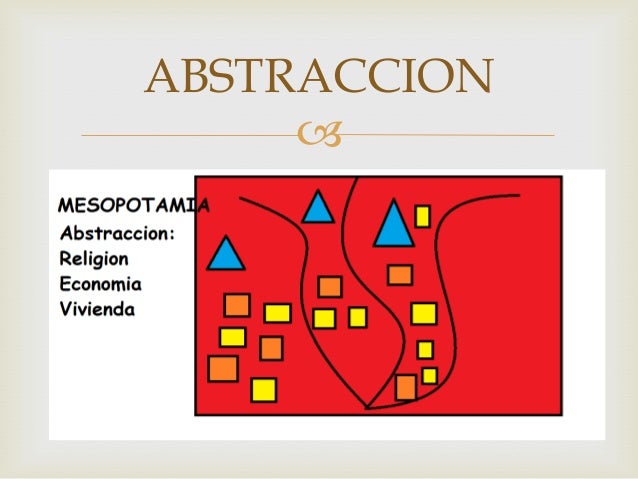 ABSTRACCION

MESOPOTAMIA
Abstraccion:
Religion
Economia
Vivienda